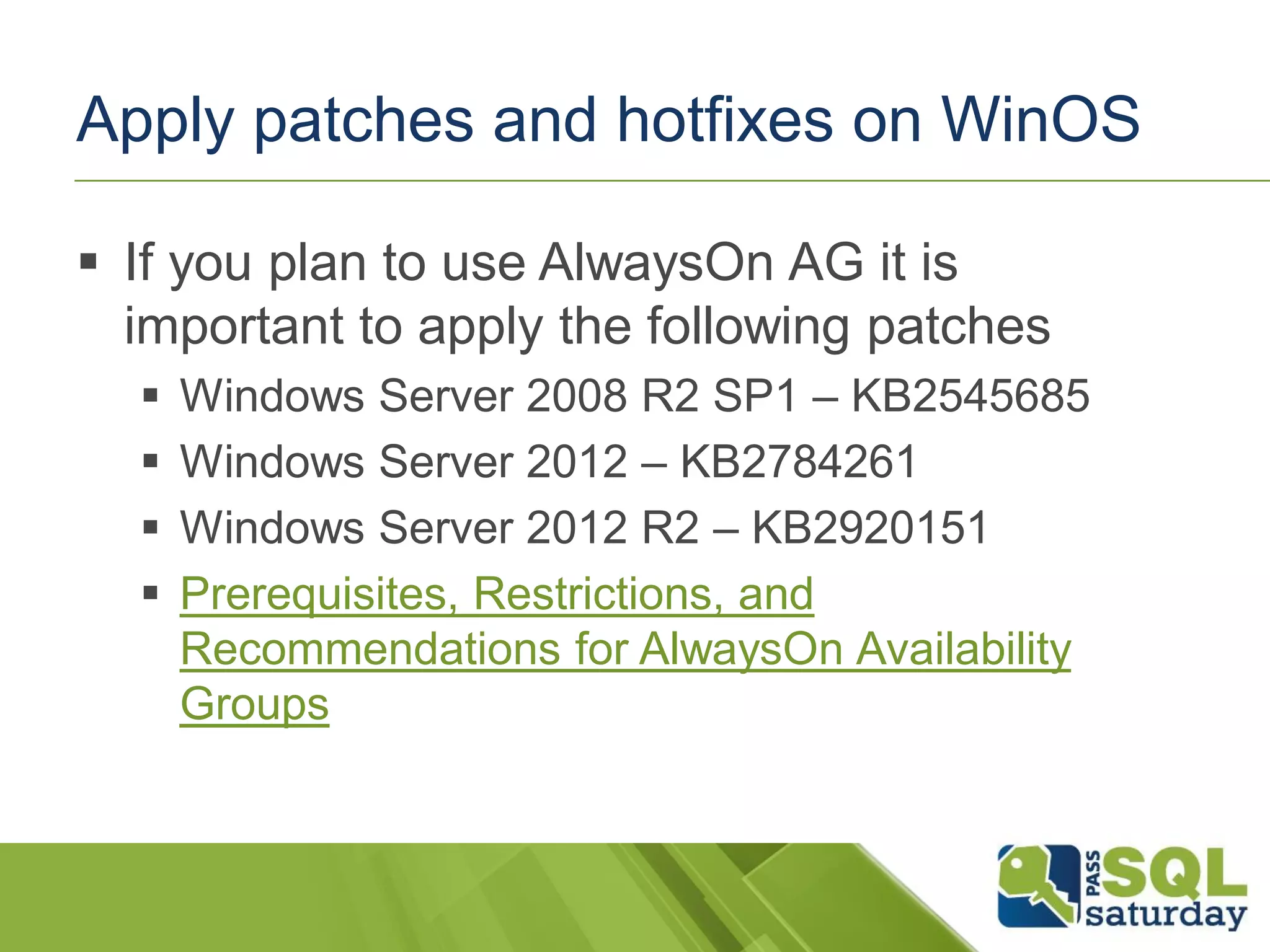 Apply patches and hotfixes on WinOS

▪ If you plan to use AlwaysOn AG it is important to apply the following patches
▪ Windows Server 2008 R2 SP1 – KB2545685
▪ Windows Server 2012 – KB2784261
▪ Windows Server 2012 R2 – KB2920151
▪ Prerequisites, Restrictions, and Recommendations for AlwaysOn Availability Groups

PASS SQL saturday